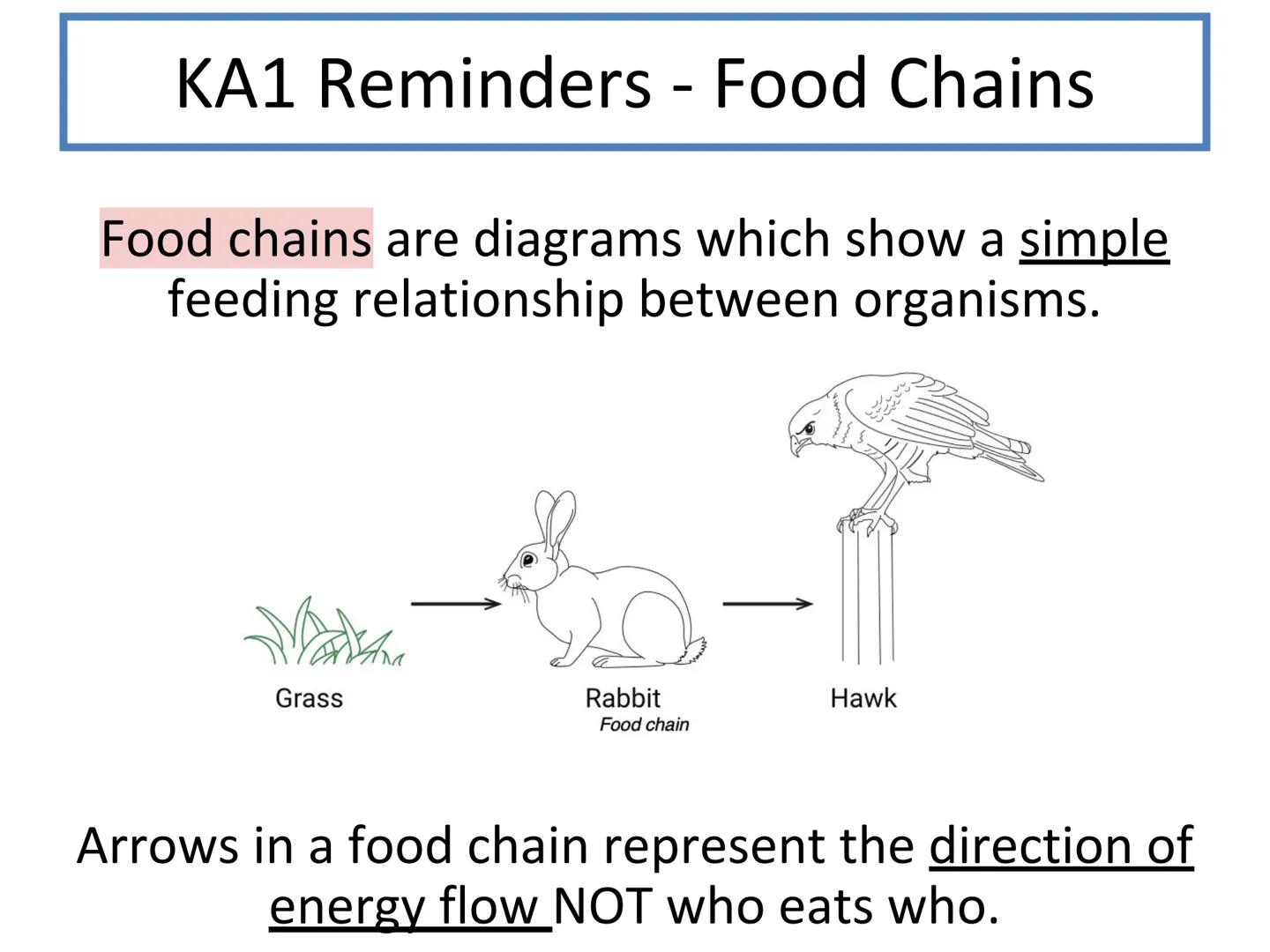 KA1 Reminders - Food Chains

Food chains are diagrams which show a simple feeding relationship between organisms.

Grass

Rabbit

Hawk

Food chain

Arrows in a food chain represent the direction of energy flow NOT who eats who.